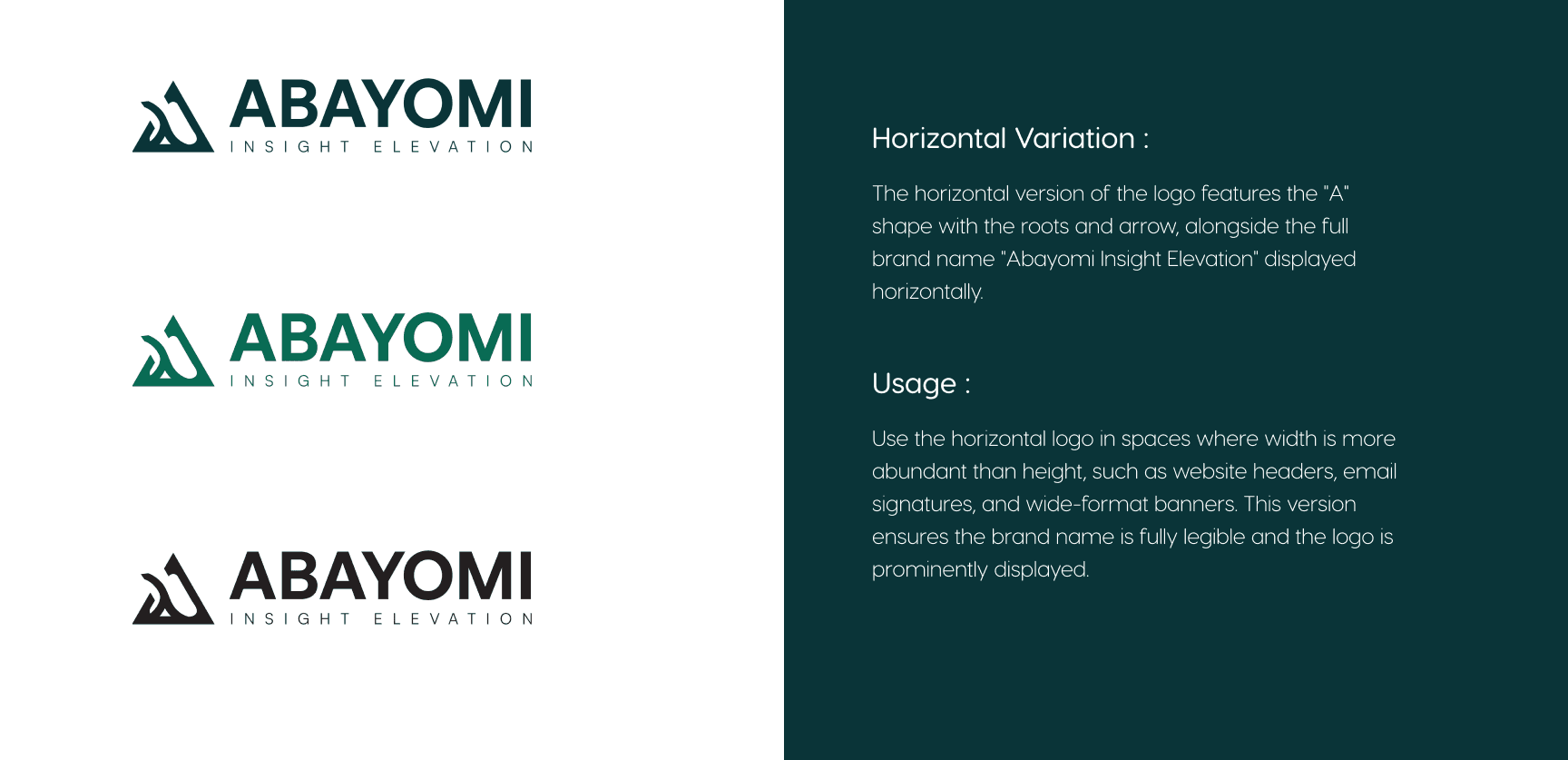 ABAYOMI
INSIGHT ELEVATION

ABAYOMI
INSIGHT ELEVATION

ABAYOMI
INSIGHT ELEVATION

Horizontal Variation :

The horizontal version of the logo features the "A" shape with the roots and arrow, alongside the full brand name "Abayomi Insight Elevation" displayed horizontally.

Usage :

Use the horizontal logo in spaces where width is more abundant than height, such as website headers, email signatures, and wide-format banners. This version ensures the brand name is fully legible and the logo is prominently displayed.